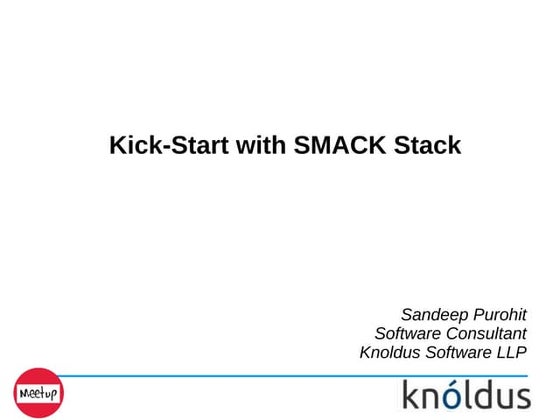 Kick-Start with SMACK Stack

Sandeep Purohit
Software Consultant
Knoldus Software LLP

Meetup

knóldus